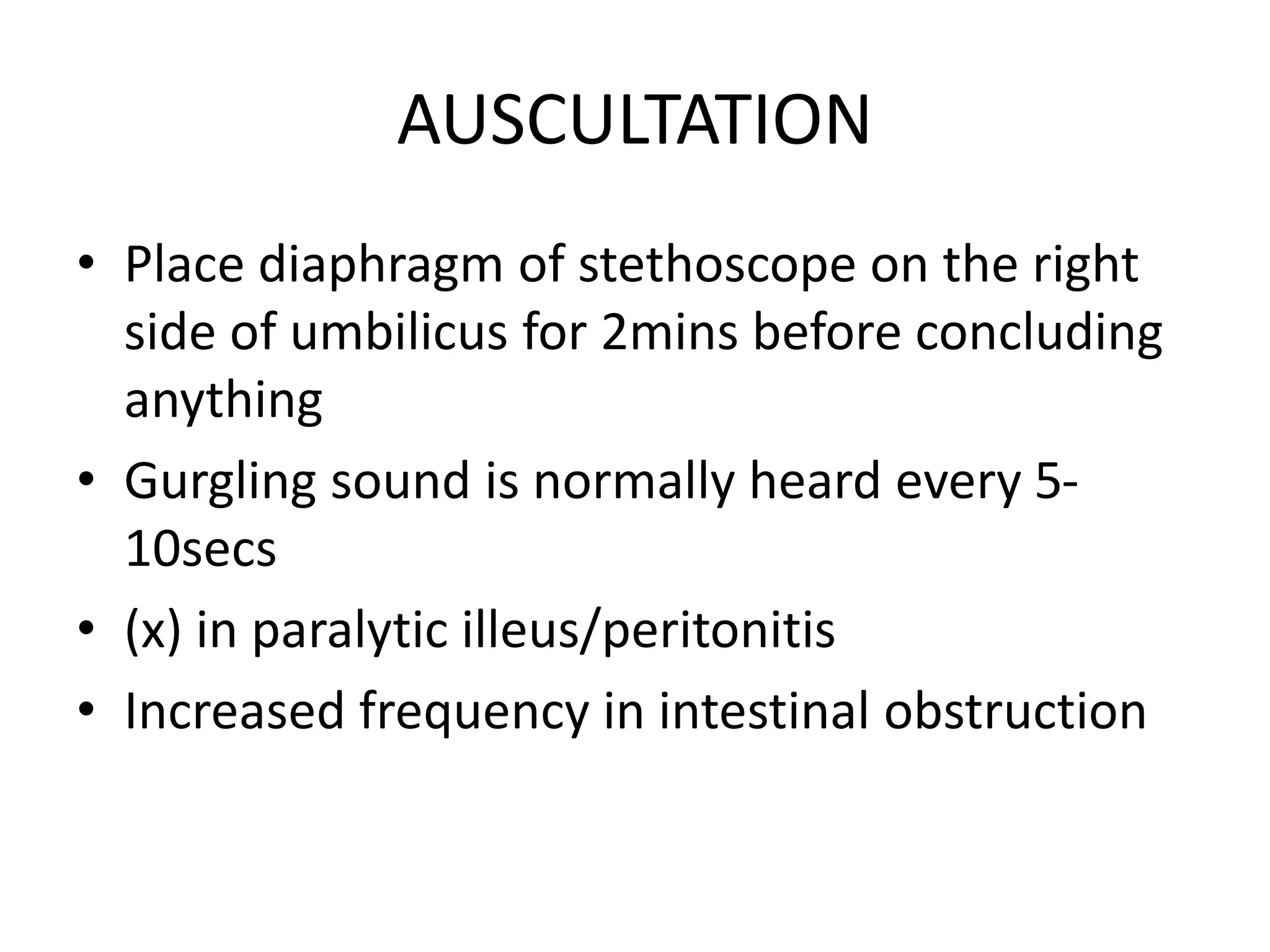 AUSCULTATION

• Place diaphragm of stethoscope on the right side of umbilicus for 2mins before concluding anything
• Gurgling sound is normally heard every 5-10secs
• (x) in paralytic illeus/peritonitis
• Increased frequency in intestinal obstruction